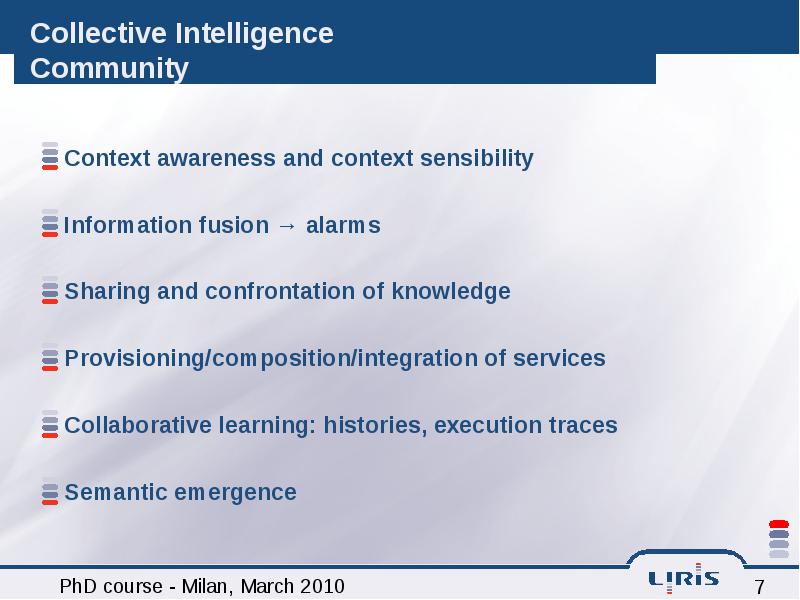 Collective Intelligence
Community

Context awareness and context sensibility

Information fusion → alarms

Sharing and confrontation of knowledge

Provisioning/composition/integration of services

Collaborative learning: histories, execution traces

Semantic emergence

PhD course - Milan, March 2010

LIRIS

7